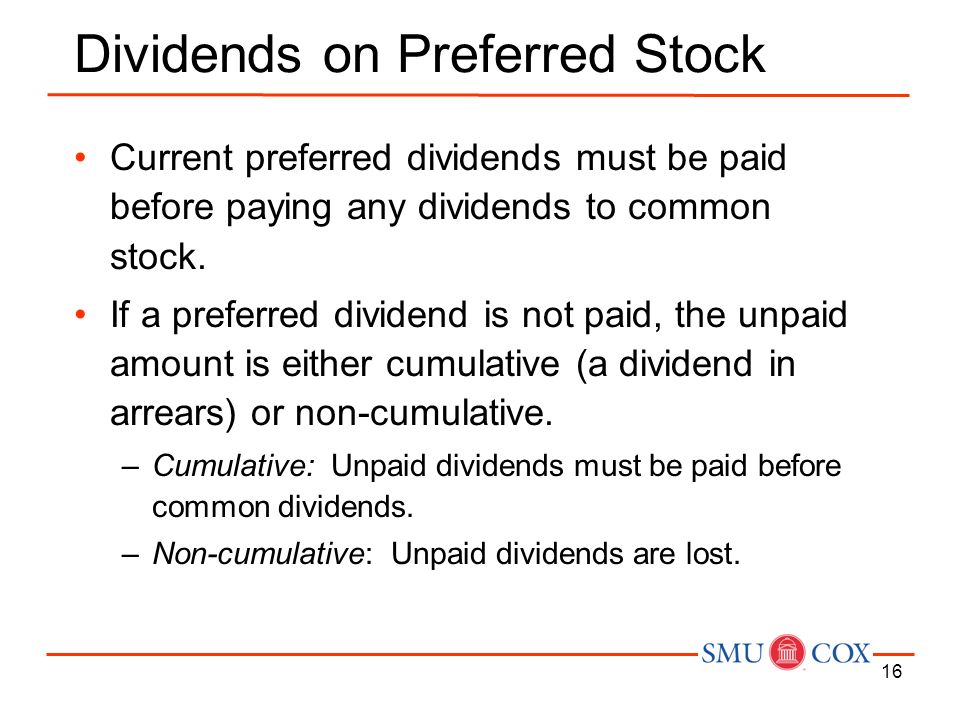 Dividends on Preferred Stock

• Current preferred dividends must be paid before paying any dividends to common stock.

• If a preferred dividend is not paid, the unpaid amount is either cumulative (a dividend in arrears) or non-cumulative.

– Cumulative: Unpaid dividends must be paid before common dividends.

– Non-cumulative: Unpaid dividends are lost.

SMU COX

16